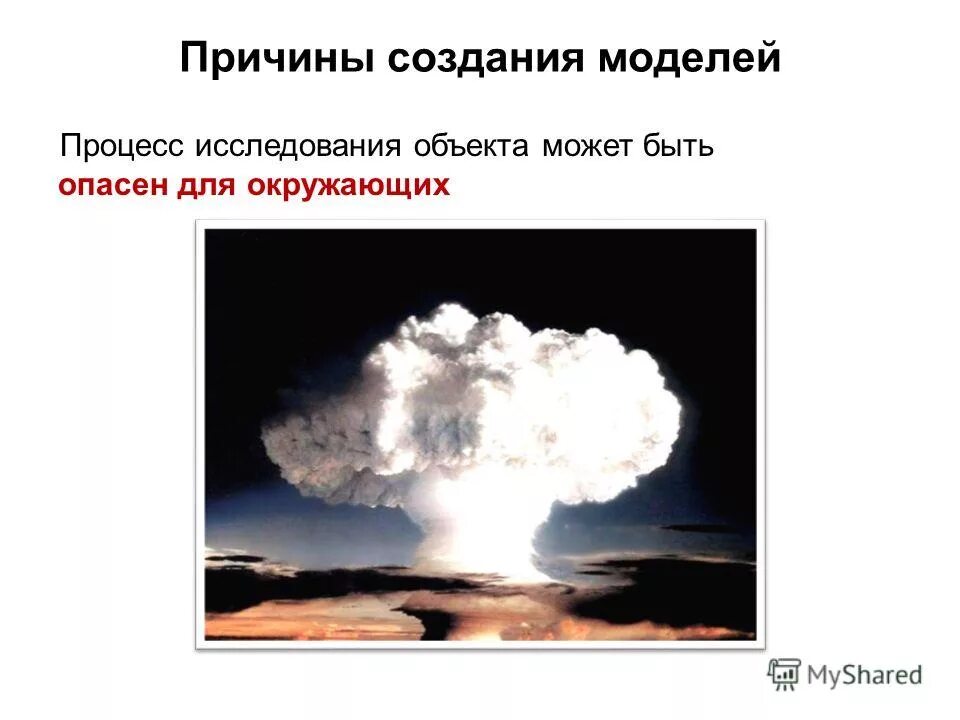 Причины создания моделей

Процесс исследования объекта может быть опасен для окружающих

MyShared